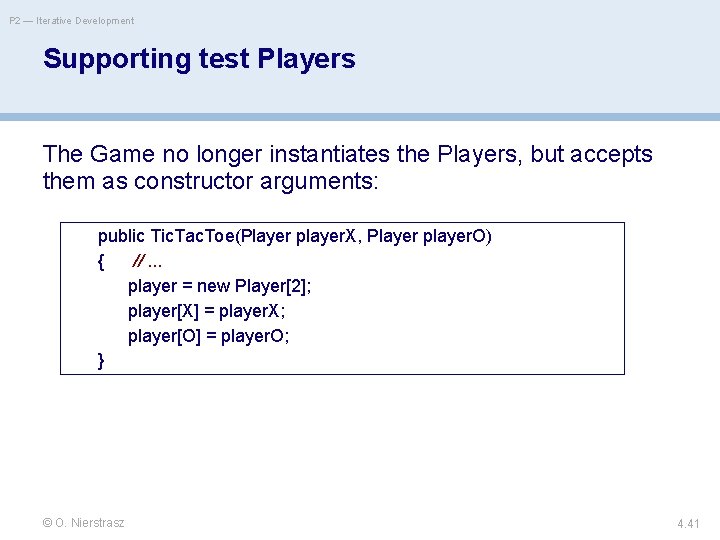 P2 — Iterative Development

Supporting test Players

The Game no longer instantiates the Players, but accepts them as constructor arguments:

public TicTacToe(Player playerX, Player playerO)
{ // ...
player = new Player[2];
player[X] = playerX;
player[O] = playerO;
}

© O. Nierstrasz

4.41